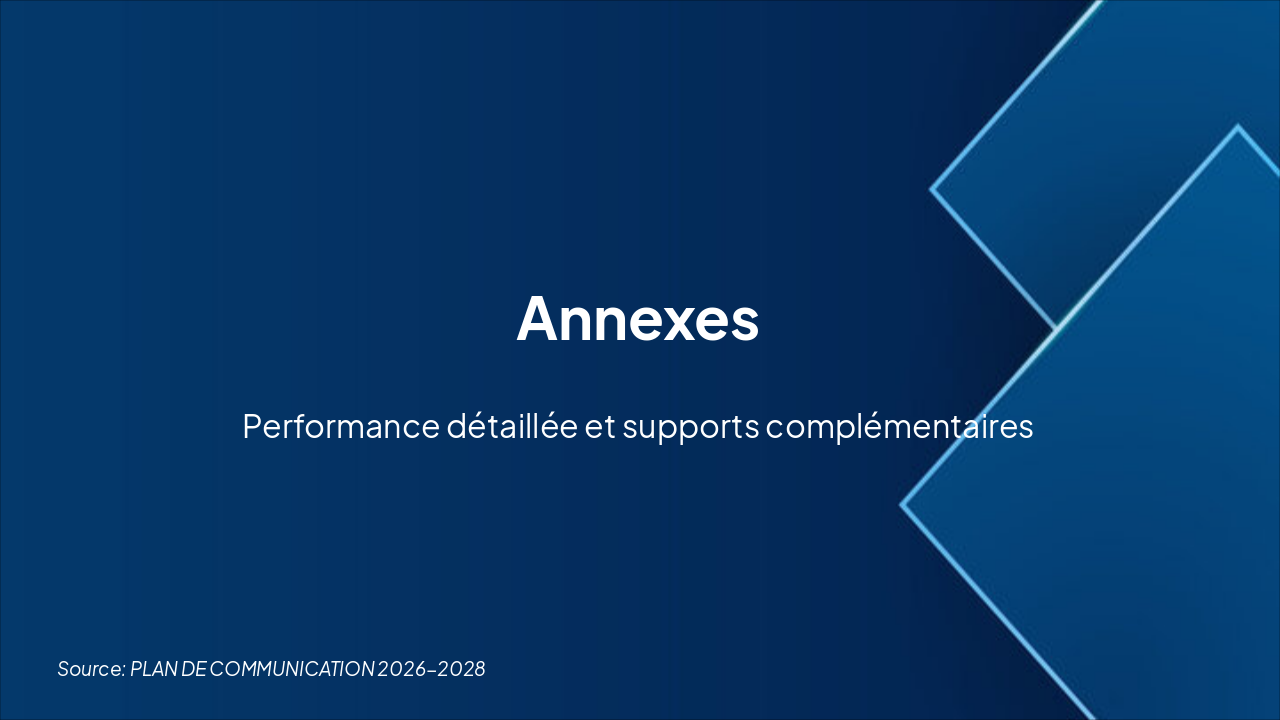 Annexes

Performance détaillée et supports complémentaires

Source: PLAN DE COMMUNICATION 2026-2028